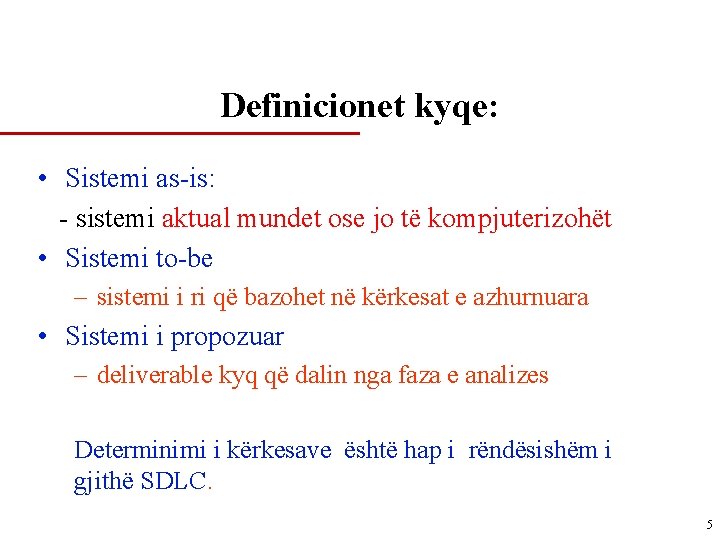 Definicionet kyqe:

• Sistemi as-is:
- sistemi aktual mundet ose jo të kompjuterizohët
• Sistemi to-be
– sistemi i ri që bazohet në kërkesat e azhurnuara
• Sistemi i propozuar
– deliverable kyq që dalin nga faza e analizes

Determinimi i kërkesave është hap i rëndësishëm i gjithë SDLC.

5